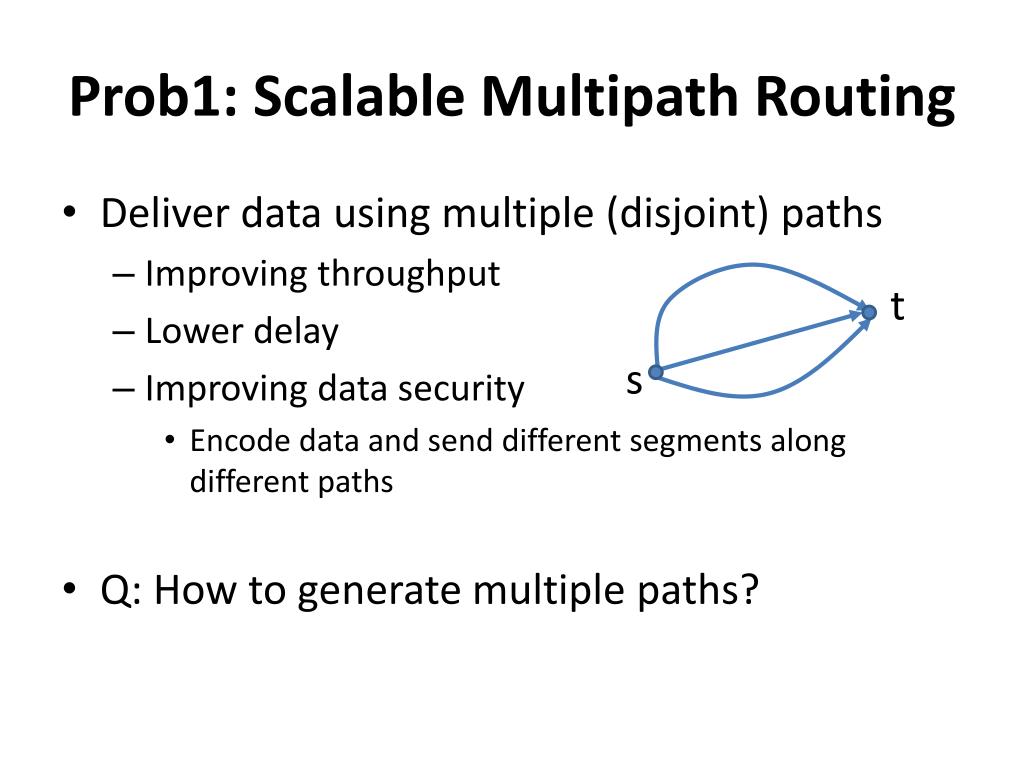 Prob1: Scalable Multipath Routing

• Deliver data using multiple (disjoint) paths
– Improving throughput
– Lower delay
– Improving data security
• Encode data and send different segments along different paths

t
s

• Q: How to generate multiple paths?